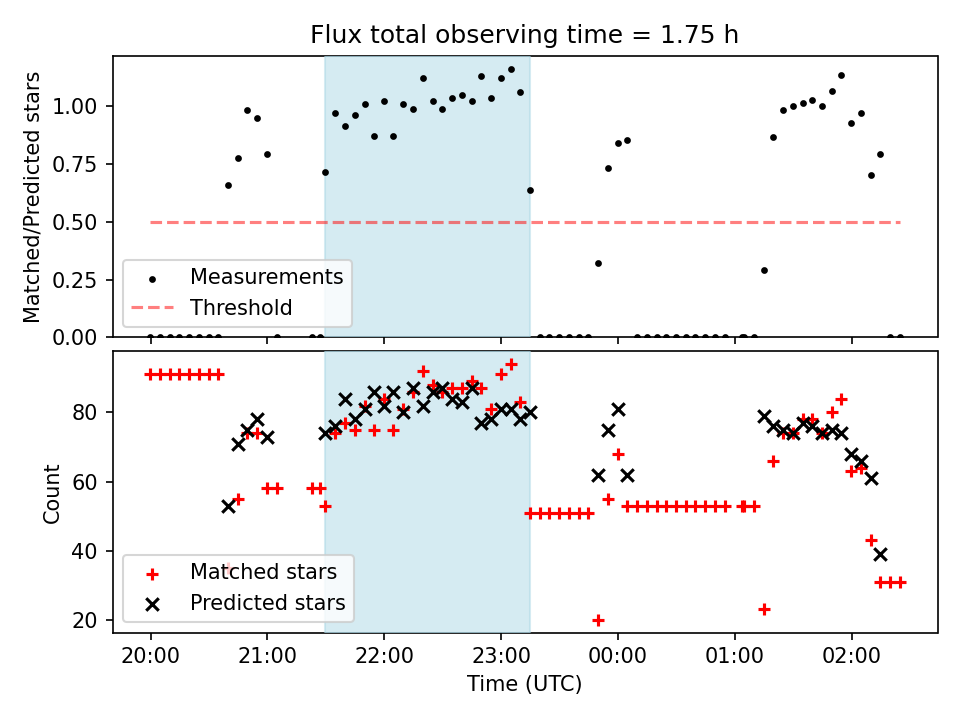 Flux total observing time = 1.75 h

Matched/Predicted stars

1.00
0.75
0.50
0.25
0.00

Measurements
Threshold

Count

80
60
40
20

Matched stars
Predicted stars

20:00
21:00
22:00
23:00
00:00
01:00
02:00

Time (UTC)